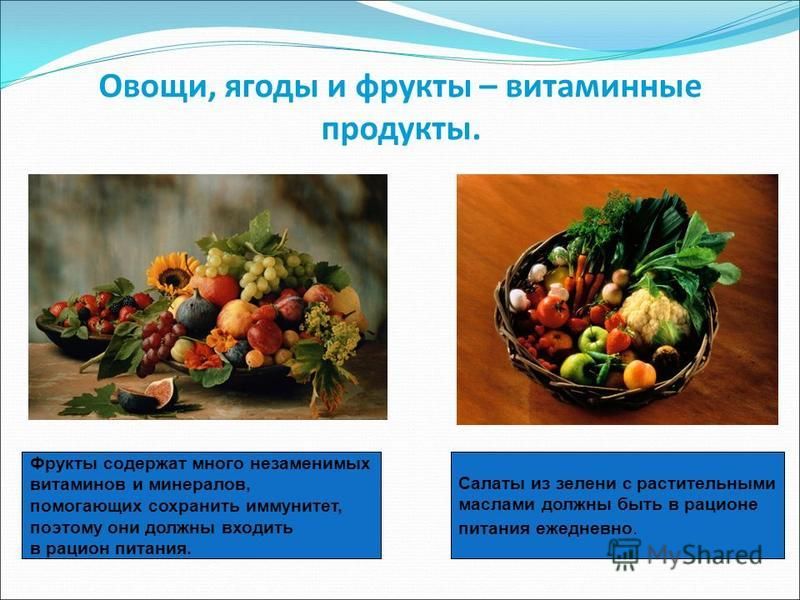 Овощи, ягоды и фрукты – витаминные продукты.

Фрукты содержат много незаменимых витаминов и минералов, помогающих сохранить иммунитет, поэтому они должны входить в рацион питания.

Салаты из зелени с растительными маслами должны быть в рационе питания ежедневно.

MyShared